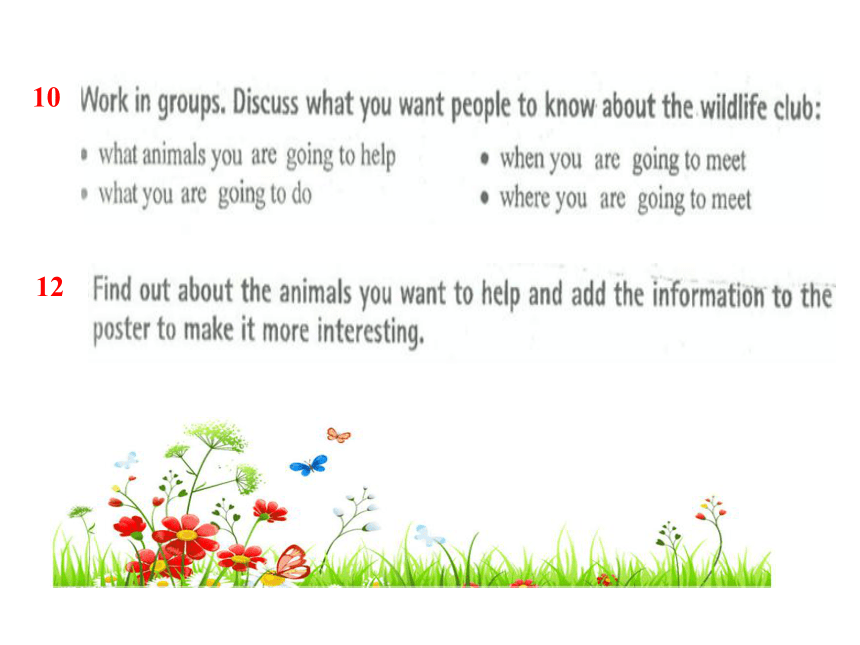 10 Work in groups. Discuss what you want people to know about the wildlife club:

• what animals you are going to help
• what you are going to do
• when you are going to meet
• where you are going to meet

12 Find out about the animals you want to help and add the information to the poster to make it more interesting.